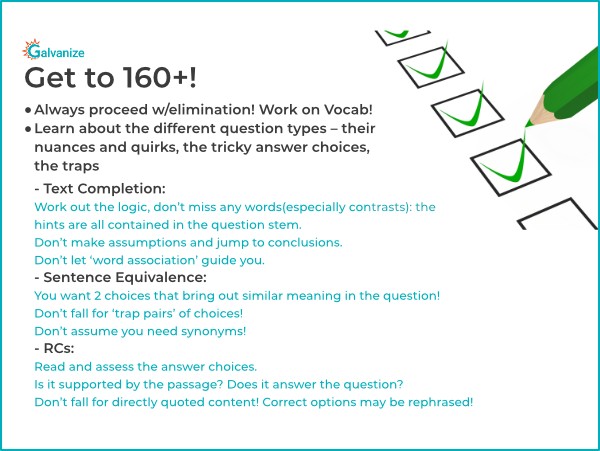 Galvanize

Get to 160+!

• Always proceed w/elimination! Work on Vocab!
• Learn about the different question types – their nuances and quirks, the tricky answer choices, the traps

- Text Completion:
Work out the logic, don't miss any words(especially contrasts): the hints are all contained in the question stem.
Don't make assumptions and jump to conclusions.
Don't let 'word association' guide you.

- Sentence Equivalence:
You want 2 choices that bring out similar meaning in the question!
Don't fall for 'trap pairs' of choices!
Don't assume you need synonyms!

- RCs:
Read and assess the answer choices.
Is it supported by the passage? Does it answer the question?
Don't fall for directly quoted content! Correct options may be rephrased!